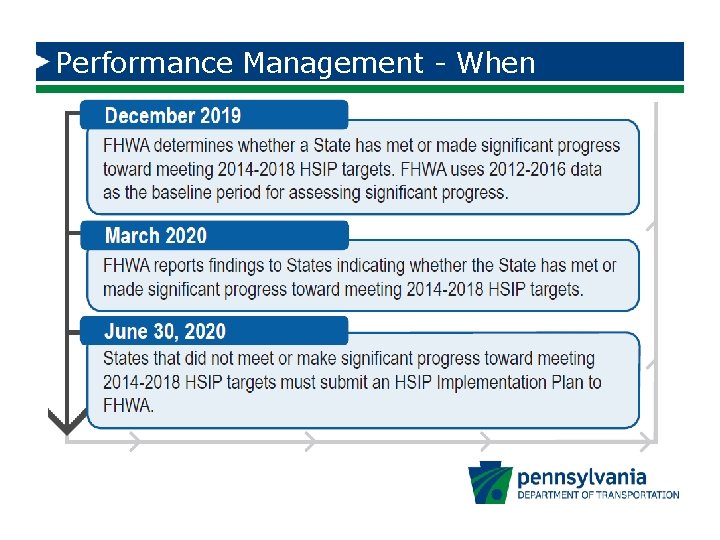 Performance Management - When

December 2019

FHWA determines whether a State has met or made significant progress toward meeting 2014-2018 HSIP targets. FHWA uses 2012-2016 data as the baseline period for assessing significant progress.

March 2020

FHWA reports findings to States indicating whether the State has met or made significant progress toward meeting 2014-2018 HSIP targets.

June 30, 2020

States that did not meet or make significant progress toward meeting 2014-2018 HSIP targets must submit an HSIP Implementation Plan to FHWA.

pennsylvania
DEPARTMENT OF TRANSPORTATION